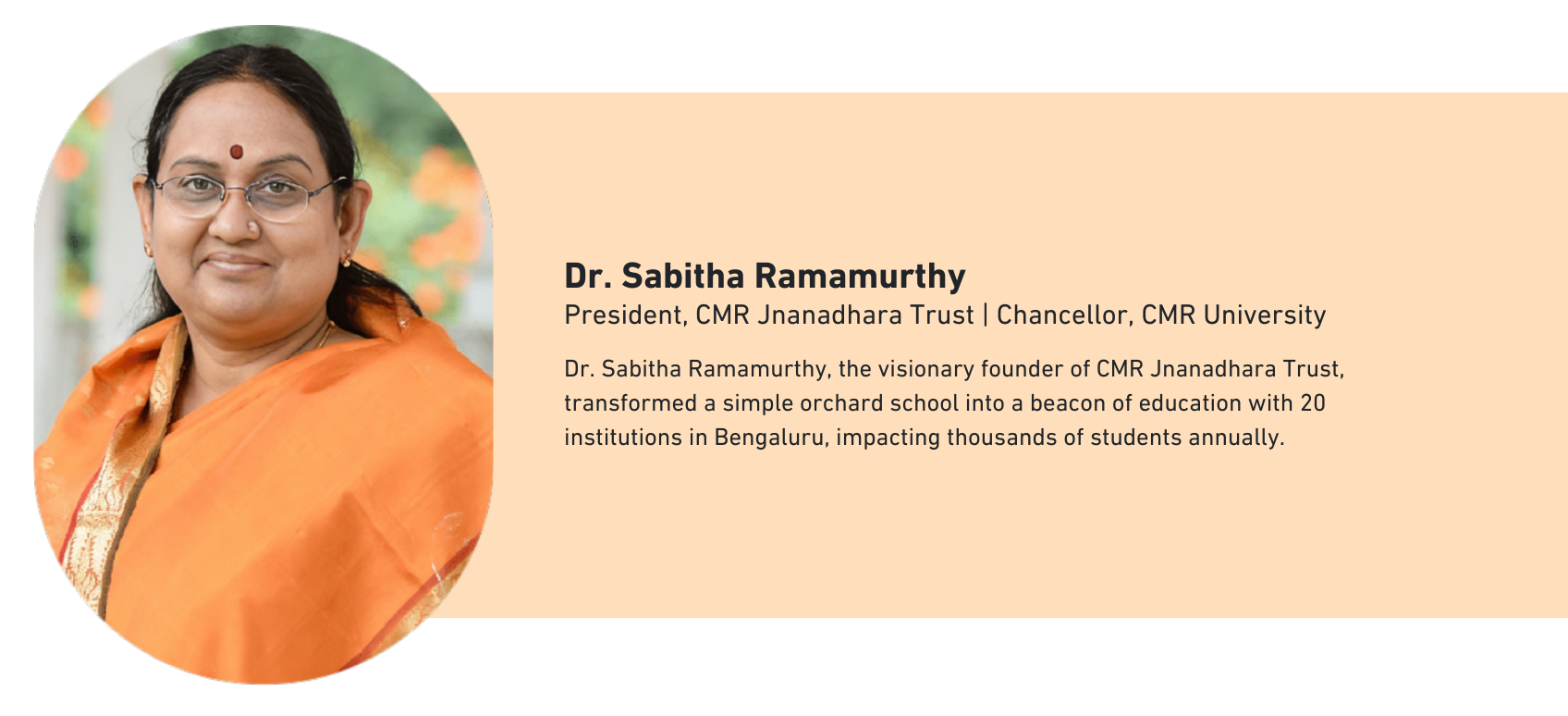 Dr. Sabitha Ramamurthy
President, CMR Jnanadhara Trust | Chancellor, CMR University

Dr. Sabitha Ramamurthy, the visionary founder of CMR Jnanadhara Trust, transformed a simple orchard school into a beacon of education with 20 institutions in Bengaluru, impacting thousands of students annually.